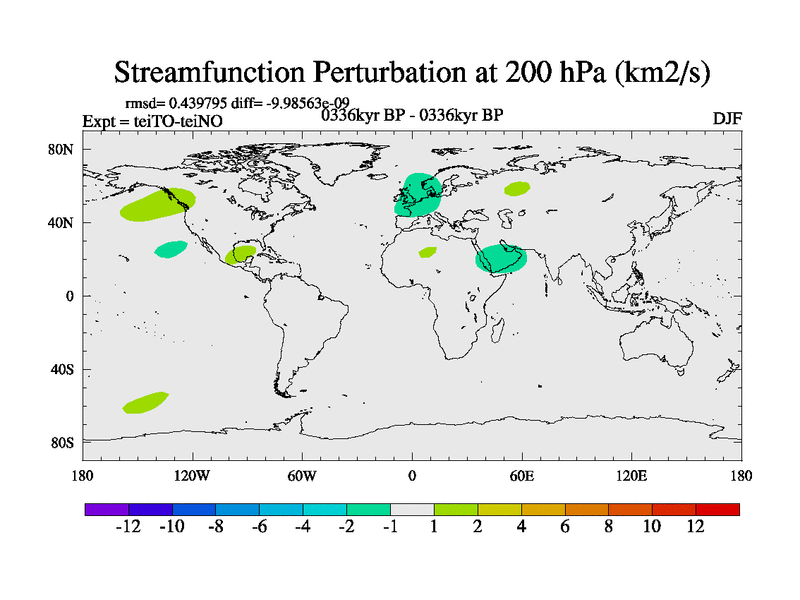 Streamfunction Perturbation at 200 hPa (km2/s)

rmsd= 0.439795 diff= -9.98563e-09
Expt = teiTO-teiNO
0336kyr BP - 0336kyr BP
DJF

80N
40N
0
40S
80S

180
120W
60W
0
60E
120E
180

-12 -10 -8 -6 -4 -2 -1 1 2 4 6 8 10 12